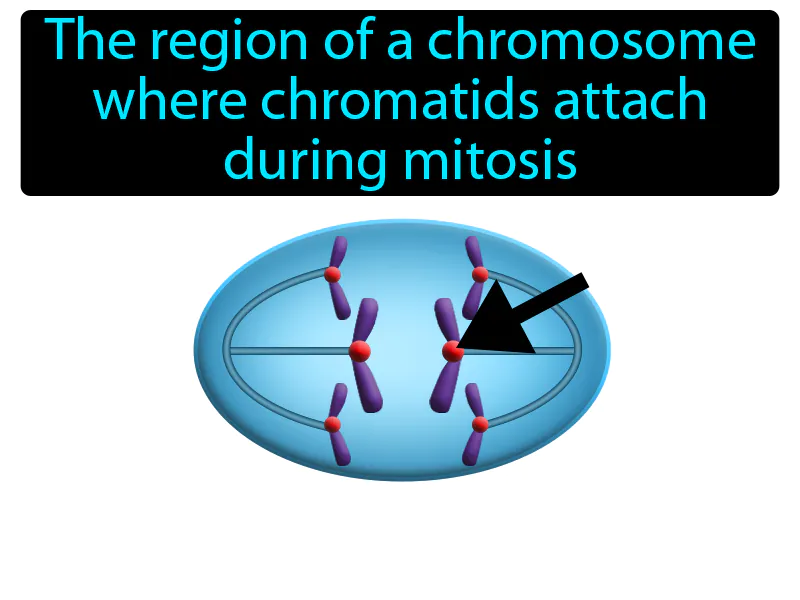 The region of a chromosome where chromatids attach during mitosis